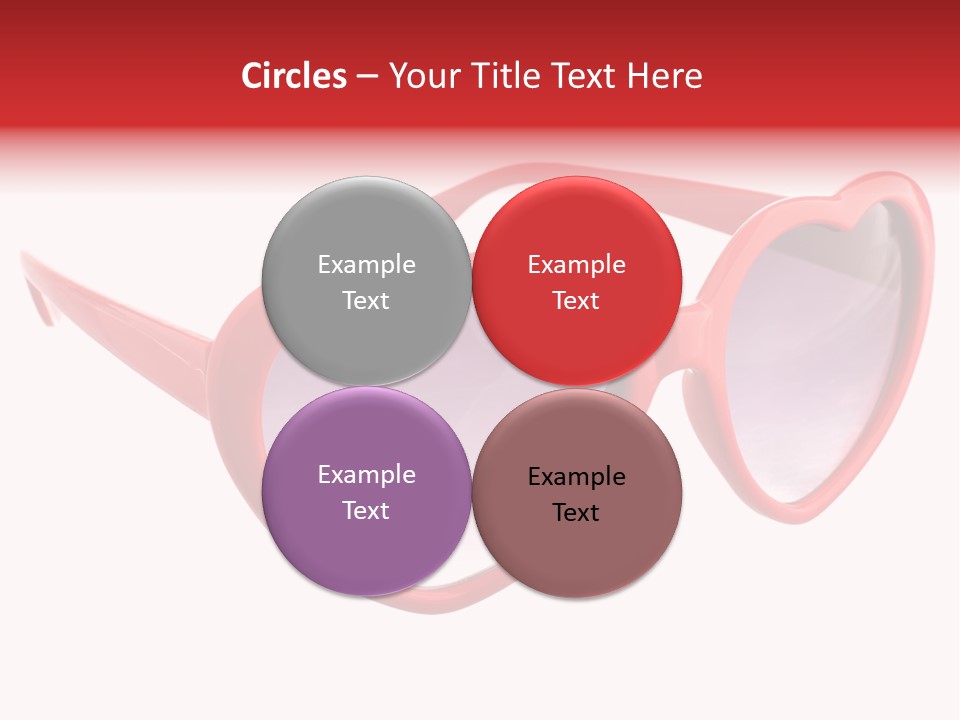 Circles – Your Title Text Here

Example Text

Example Text

Example Text

Example Text